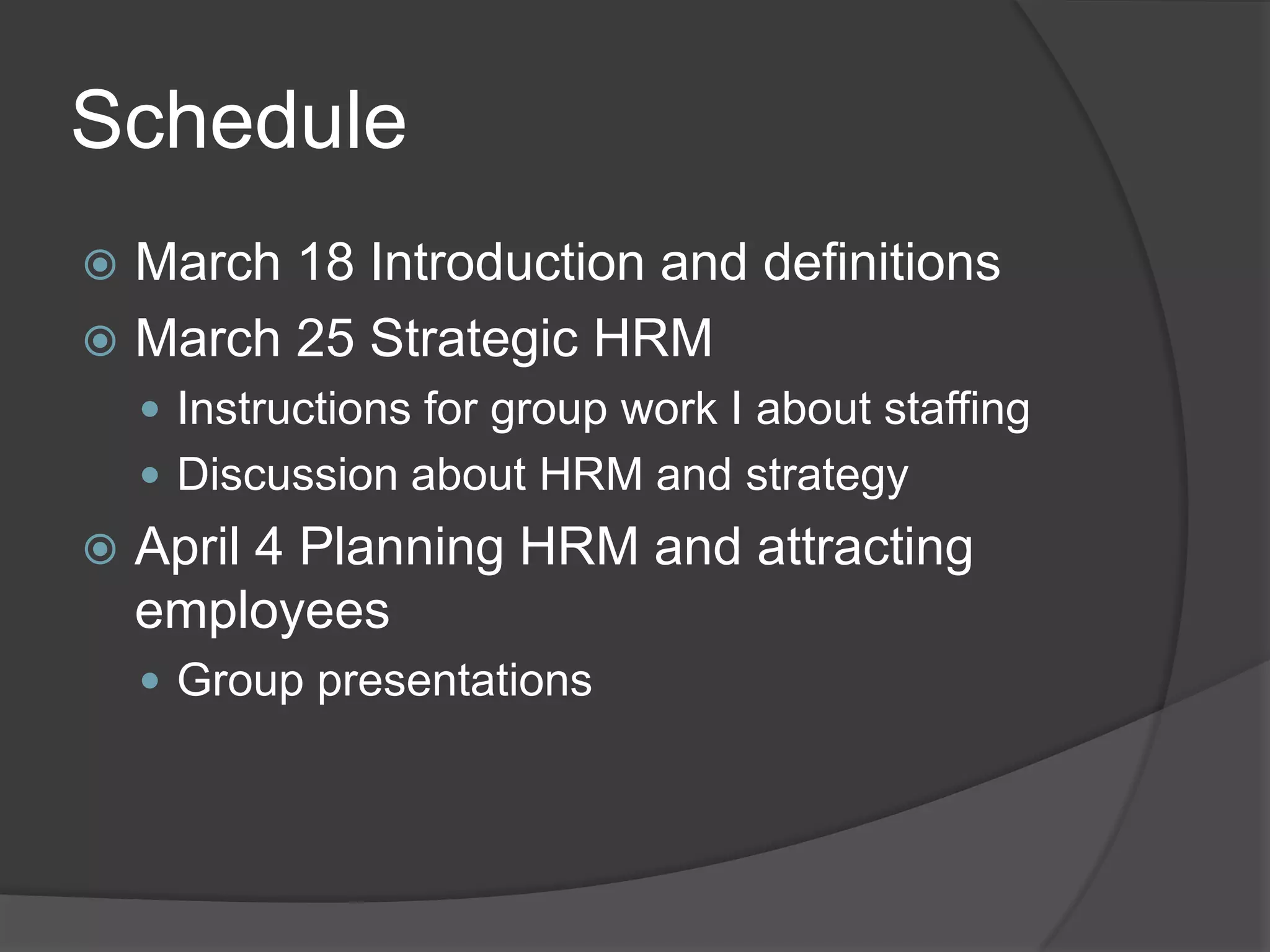 Schedule

March 18 Introduction and definitions
March 25 Strategic HRM
Instructions for group work I about staffing
Discussion about HRM and strategy
April 4 Planning HRM and attracting employees
Group presentations